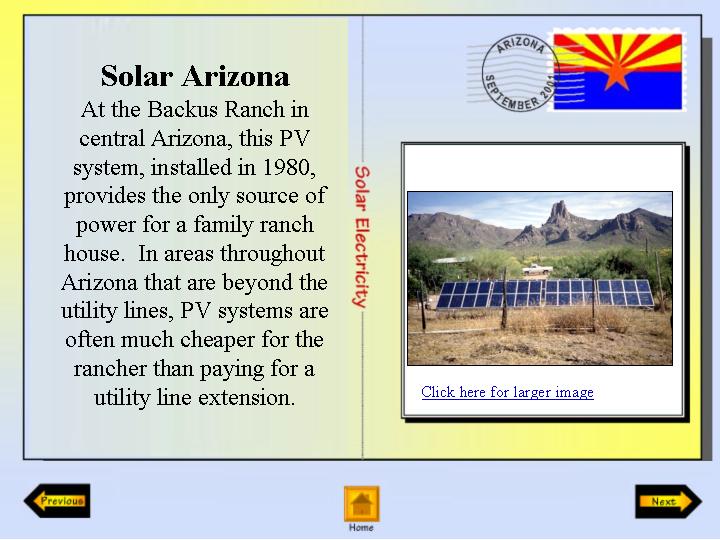 Solar Arizona

At the Backus Ranch in central Arizona, this PV system, installed in 1980, provides the only source of power for a family ranch house. In areas throughout Arizona that are beyond the utility lines, PV systems are often much cheaper for the rancher than paying for a utility line extension.

Solar Electricity

ARIZONA SEPTEMBER 2001

Click here for larger image

Previous

Home

Next